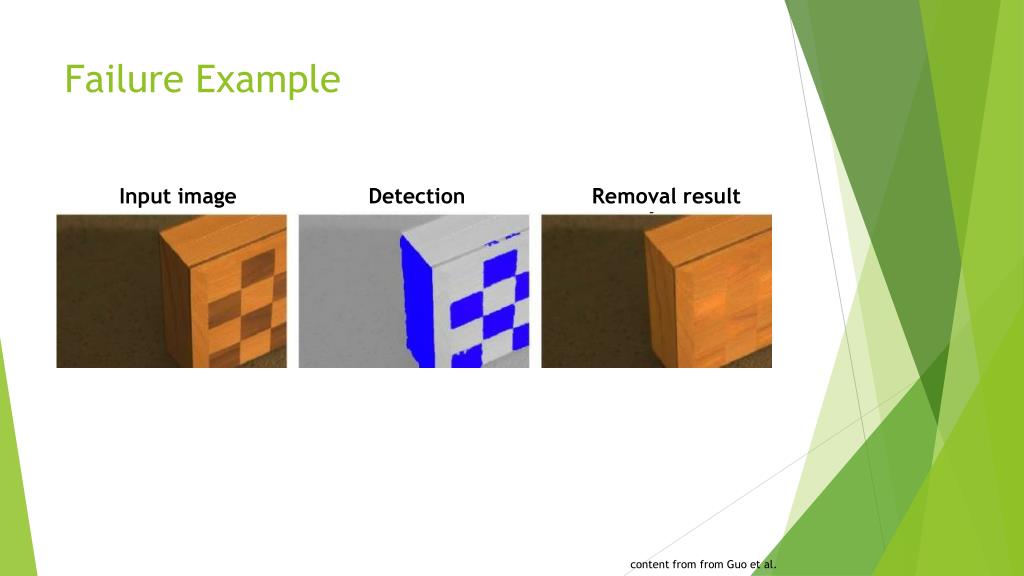 Failure Example

Input image

Detection

Removal result

content from from Guo et al.